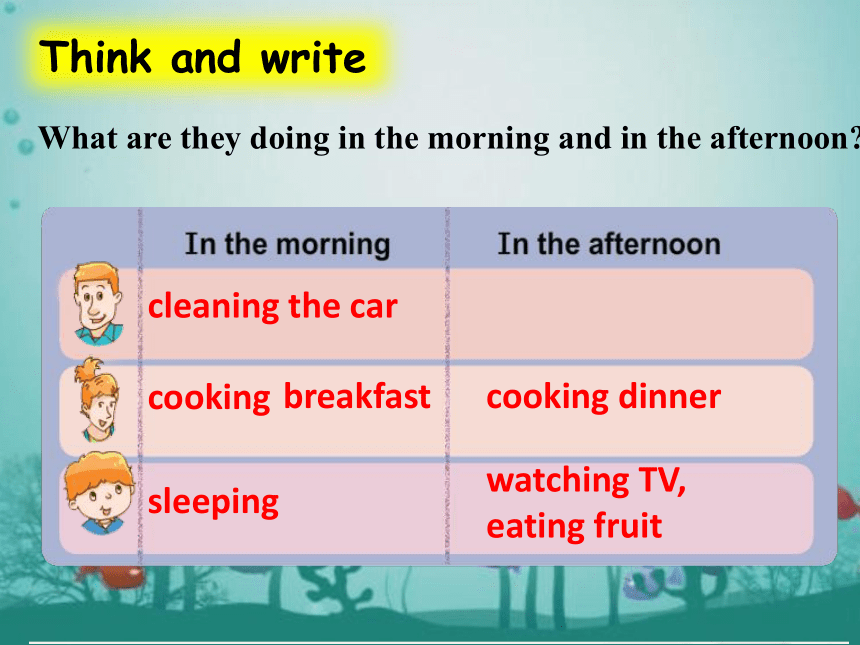 Think and write

What are they doing in the morning and in the afternoon?

| | In the morning | In the afternoon |
|---|---|---|
| | cleaning the car | |
| | cooking breakfast | cooking dinner |
| | sleeping | watching TV, eating fruit |